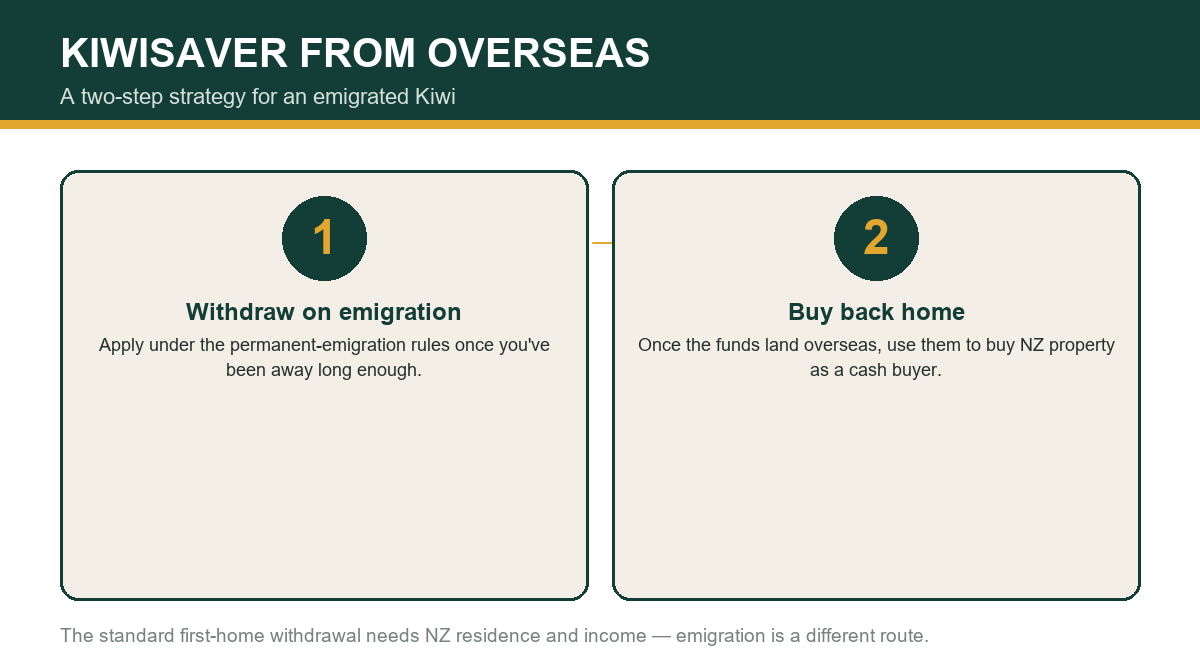 KIWISAVER FROM OVERSEAS

A two-step strategy for an emigrated Kiwi

1

Withdraw on emigration

Apply under the permanent-emigration rules once you've been away long enough.

2

Buy back home

Once the funds land overseas, use them to buy NZ property as a cash buyer.

The standard first-home withdrawal needs NZ residence and income — emigration is a different route.